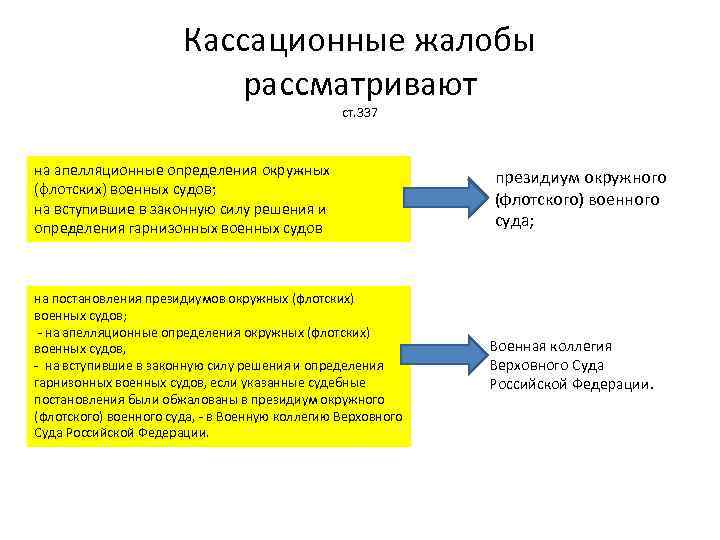 Кассационные жалобы рассматривают
ст.337

на апелляционные определения окружных (флотских) военных судов;
на вступившие в законную силу решения и определения гарнизонных военных судов

президиум окружного (флотского) военного суда;

на постановления президиумов окружных (флотских) военных судов;
- на апелляционные определения окружных (флотских) военных судов,
- на вступившие в законную силу решения и определения гарнизонных военных судов, если указанные судебные постановления были обжалованы в президиум окружного (флотского) военного суда, - в Военную коллегию Верховного Суда Российской Федерации.

Военная коллегия Верховного Суда Российской Федерации.